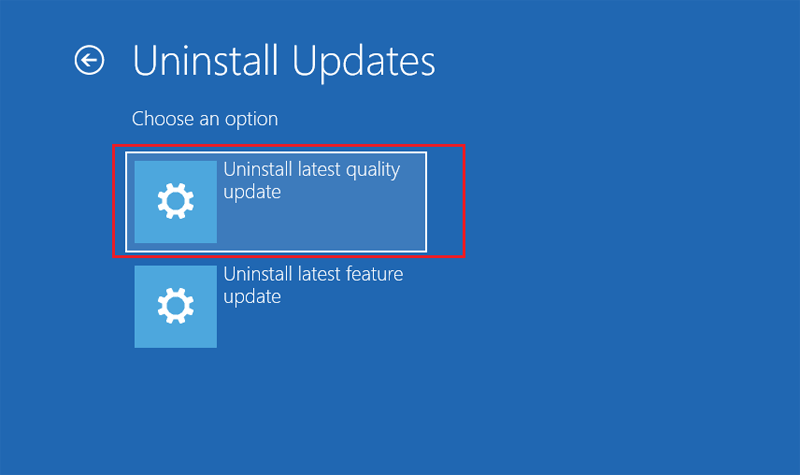 Uninstall Updates

Choose an option

Uninstall latest quality update

Uninstall latest feature update